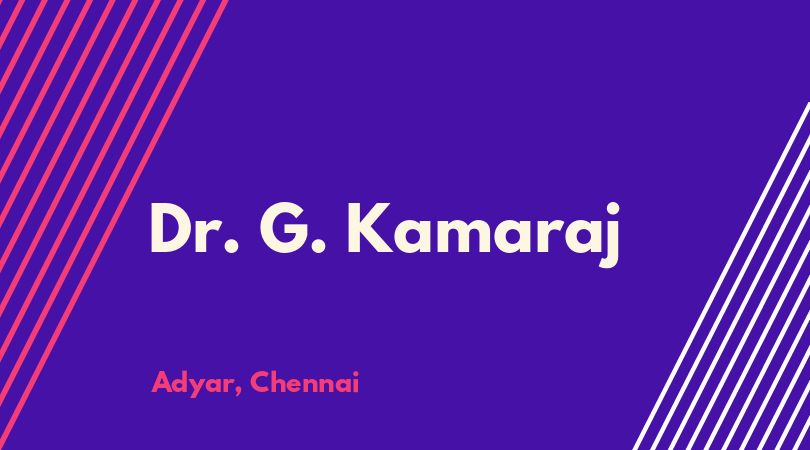 Dr. G. Kamaraj

Adyar, Chennai